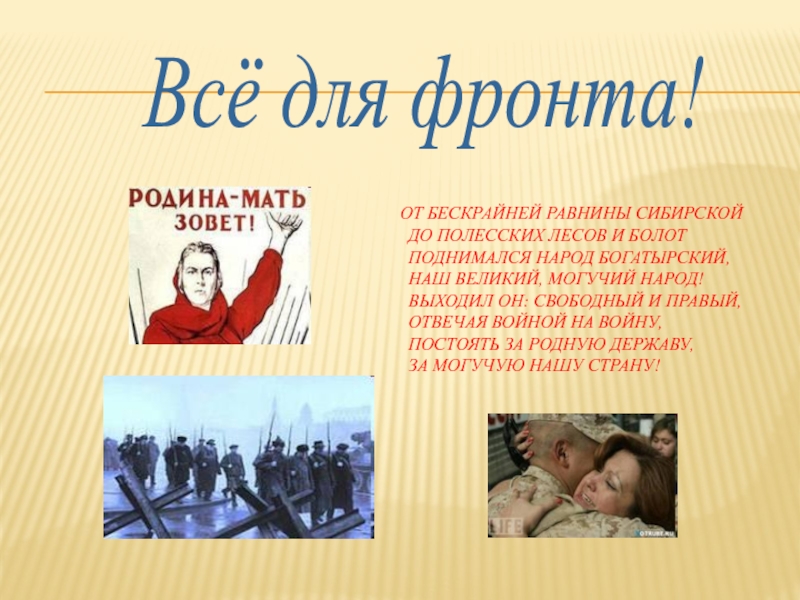 Всё для фронта!

РОДИНА-МАТЬ ЗОВЕТ!

ОТ БЕСКРАЙНЕЙ РАВНИНЫ СИБИРСКОЙ
ДО ПОЛЕССКИХ ЛЕСОВ И БОЛОТ
ПОДНИМАЛСЯ НАРОД БОГАТЫРСКИЙ,
НАШ ВЕЛИКИЙ, МОГУЧИЙ НАРОД!
ВЫХОДИЛ ОН: СВОБОДНЫЙ И ПРАВЫЙ,
ОТВЕЧАЯ ВОЙНОЙ НА ВОЙНУ,
ПОСТОЯТЬ ЗА РОДНУЮ ДЕРЖАВУ,
ЗА МОГУЧУЮ НАШУ СТРАНУ!

LIFE

OTRUBE.RU